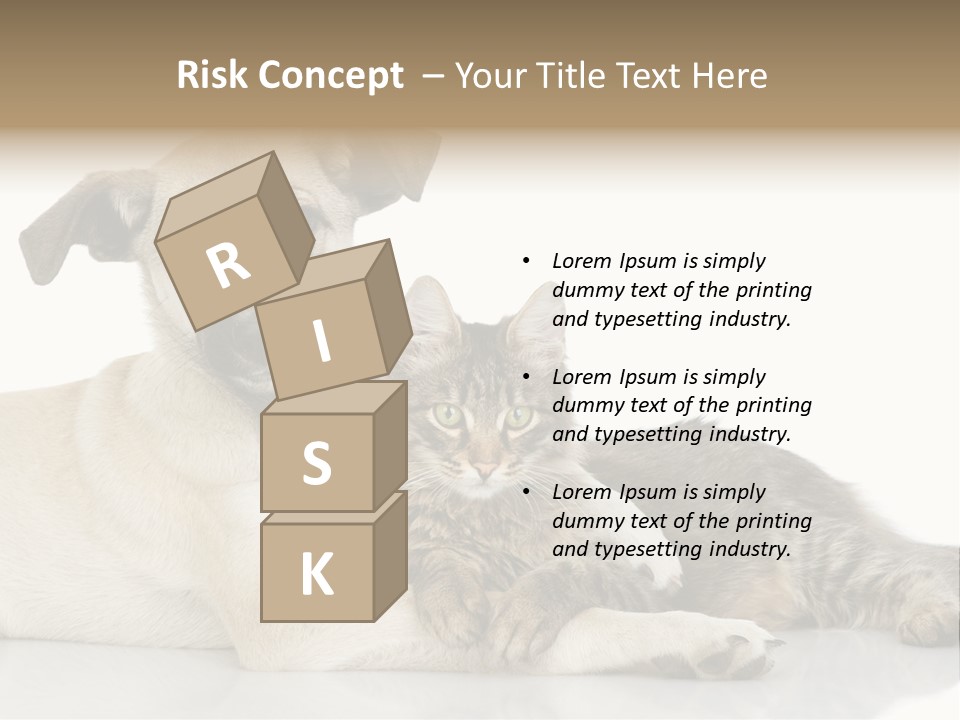 Risk Concept – Your Title Text Here

R
I
S
K

• Lorem Ipsum is simply dummy text of the printing and typesetting industry.

• Lorem Ipsum is simply dummy text of the printing and typesetting industry.

• Lorem Ipsum is simply dummy text of the printing and typesetting industry.